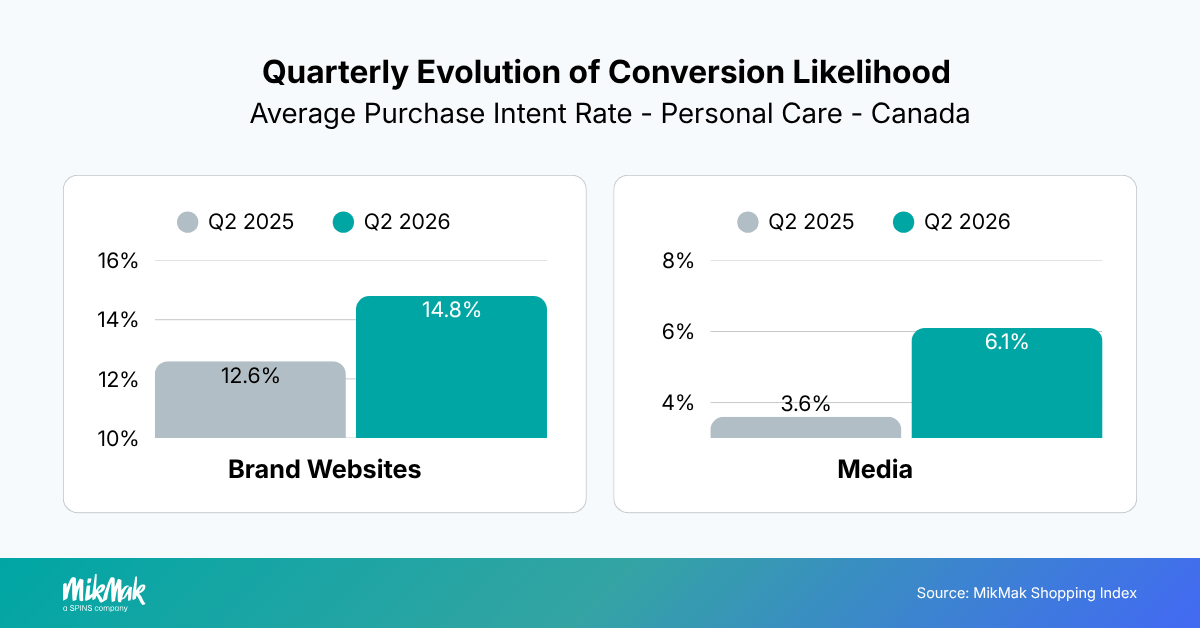 Quarterly Evolution of Conversion Likelihood
Average Purchase Intent Rate - Personal Care - Canada

Q2 2025 Q2 2026

16%
14%
12%
10%

12.6%
14.8%

Brand Websites

Q2 2025 Q2 2026

8%
6%
4%

3.6%
6.1%

Media

MikMak
a SPINS company

Source: MikMak Shopping Index